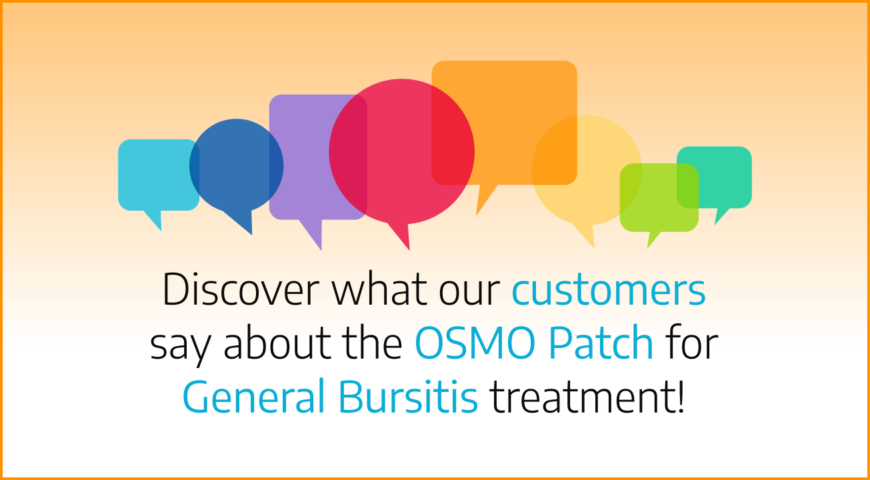 Discover what our customers say about the OSMO Patch for General Bursitis treatment!